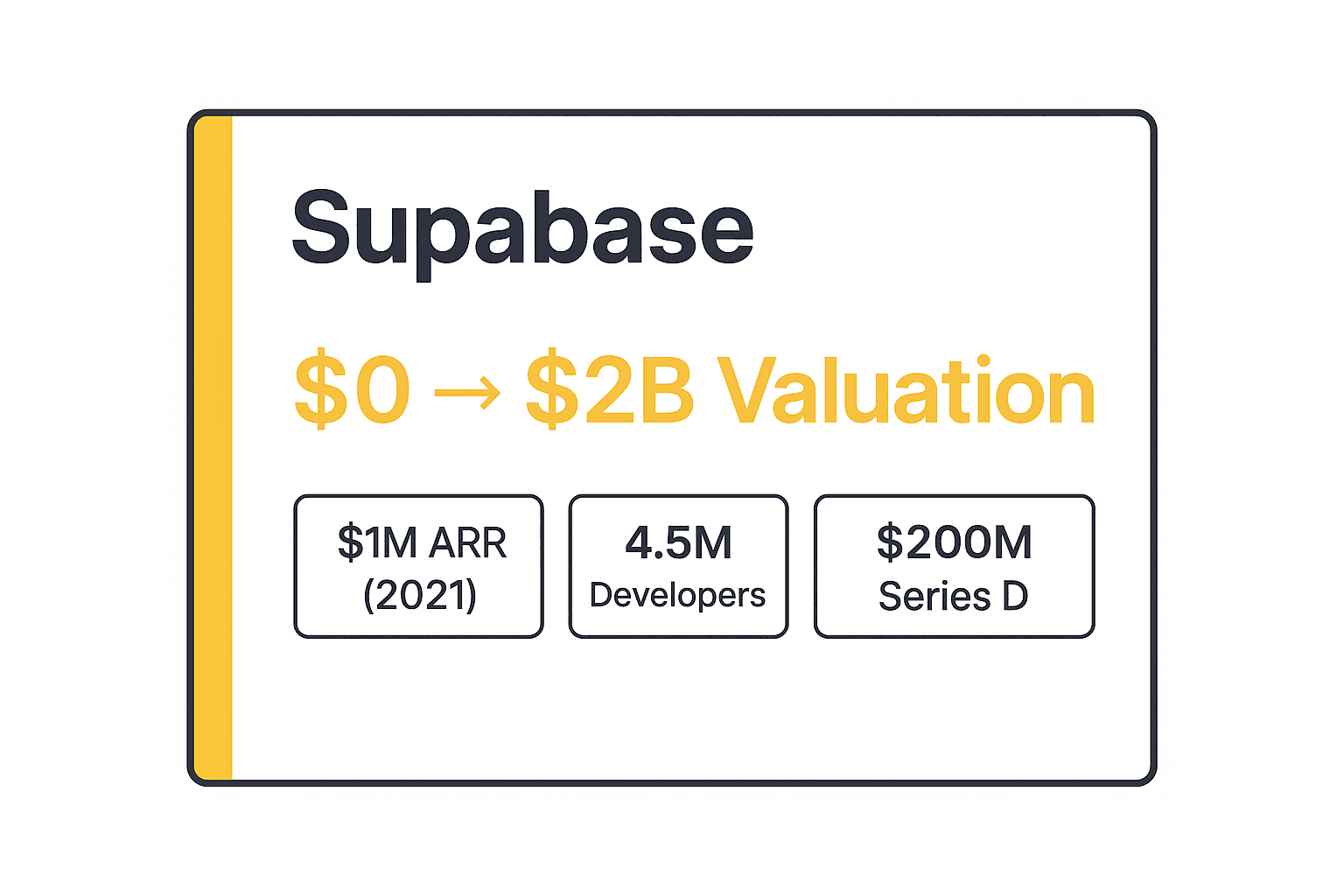 Supabase

\$0 → \$2B Valuation

\$1M ARR (2021)

4.5M Developers

\$200M Series D